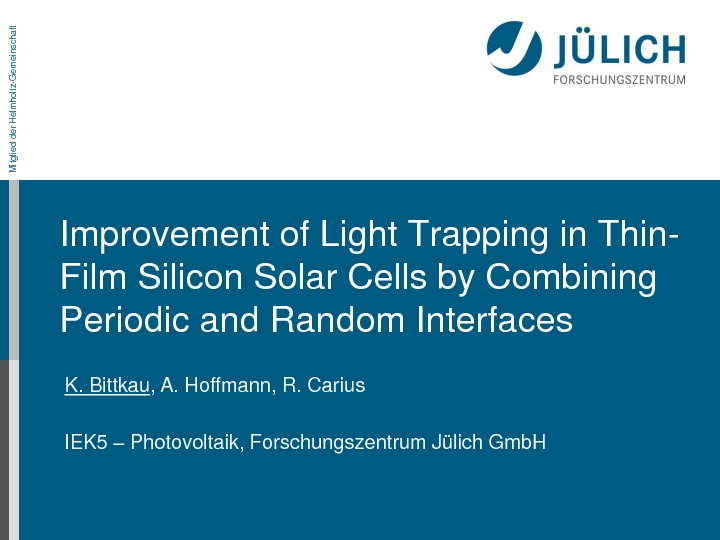 Mitglied der Helmholtz-Gemeinschaft

JÜLICH
FORSCHUNGSZENTRUM

Improvement of Light Trapping in Thin-Film Silicon Solar Cells by Combining Periodic and Random Interfaces

K. Bittkau, A. Hoffmann, R. Carius

IEK5 – Photovoltaik, Forschungszentrum Jülich GmbH